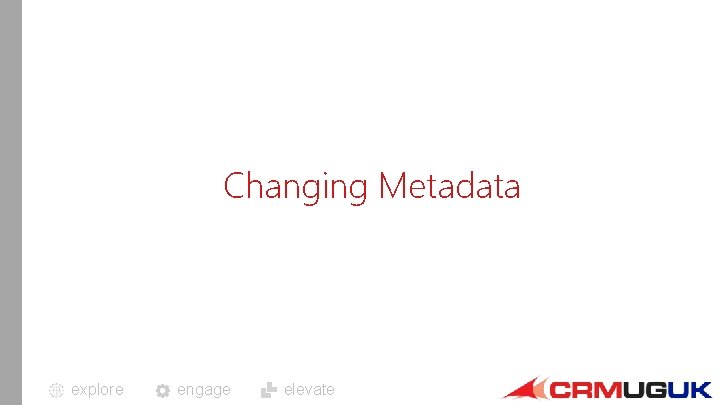 Changing Metadata

explore engage elevate

CRMUGUK